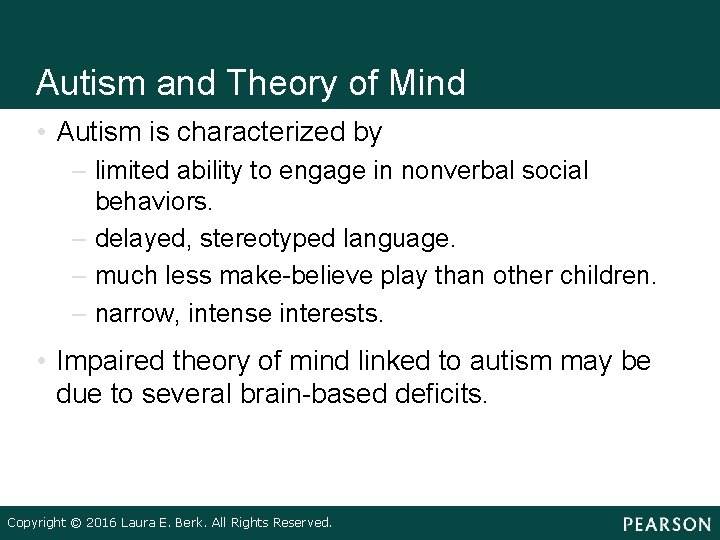 Autism and Theory of Mind

• Autism is characterized by
– limited ability to engage in nonverbal social behaviors.
– delayed, stereotyped language.
– much less make-believe play than other children.
– narrow, intense interests.

• Impaired theory of mind linked to autism may be due to several brain-based deficits.

Copyright © 2016 Laura E. Berk. All Rights Reserved.
PEARSON